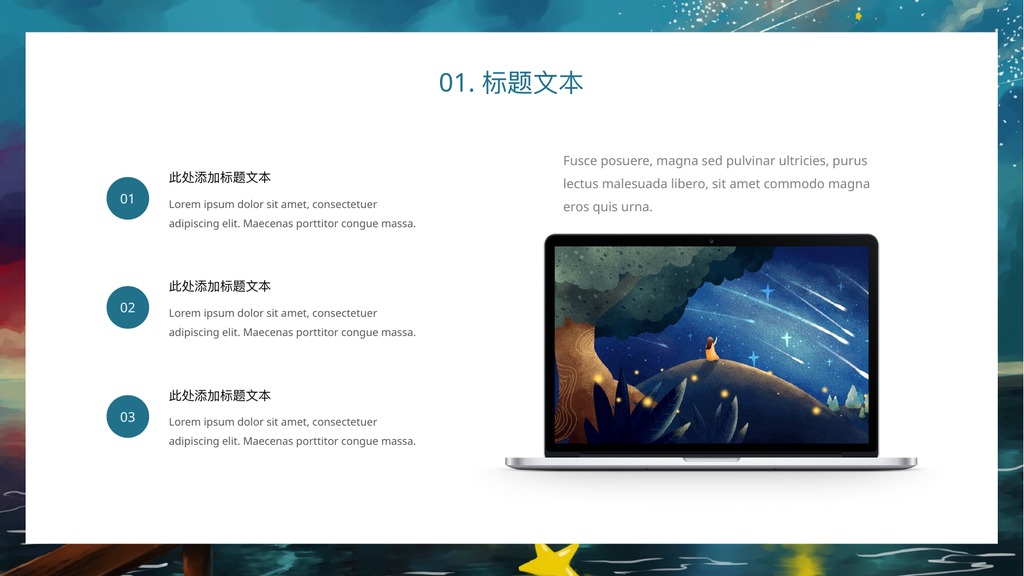 01. 标题文本

01
此处添加标题文本
Lorem ipsum dolor sit amet, consectetuer adipiscing elit. Maecenas porttitor congue massa.

02
此处添加标题文本
Lorem ipsum dolor sit amet, consectetuer adipiscing elit. Maecenas porttitor congue massa.

03
此处添加标题文本
Lorem ipsum dolor sit amet, consectetuer adipiscing elit. Maecenas porttitor congue massa.

Fusce posuere, magna sed pulvinar ultricies, purus lectus malesuada libero, sit amet commodo magna eros quis urna.